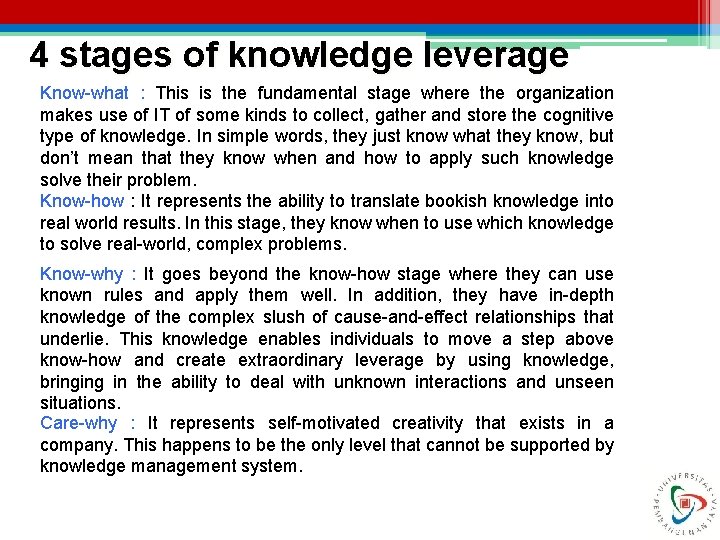 4 stages of knowledge leverage

Know-what : This is the fundamental stage where the organization makes use of IT of some kinds to collect, gather and store the cognitive type of knowledge. In simple words, they just know what they know, but don't mean that they know when and how to apply such knowledge solve their problem.
Know-how : It represents the ability to translate bookish knowledge into real world results. In this stage, they know when to use which knowledge to solve real-world, complex problems.

Know-why : It goes beyond the know-how stage where they can use known rules and apply them well. In addition, they have in-depth knowledge of the complex slush of cause-and-effect relationships that underlie. This knowledge enables individuals to move a step above know-how and create extraordinary leverage by using knowledge, bringing in the ability to deal with unknown interactions and unseen situations.
Care-why : It represents self-motivated creativity that exists in a company. This happens to be the only level that cannot be supported by knowledge management system.

UNIVERSITAS PEMBANGUNAN JAYA